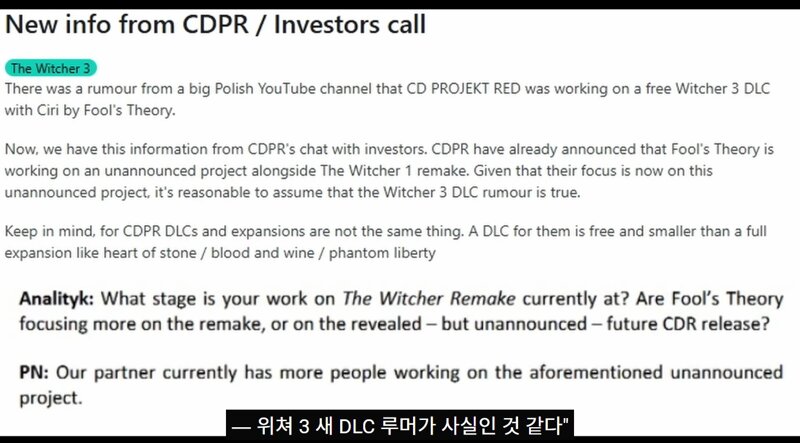 New info from CDPR / Investors call

The Witcher 3

There was a rumour from a big Polish YouTube channel that CD PROJEKT RED was working on a free Witcher 3 DLC with Ciri by Fool's Theory.

Now, we have this information from CDPR's chat with investors. CDPR have already announced that Fool's Theory is working on an unannounced project alongside The Witcher 1 remake. Given that their focus is now on this unannounced project, it's reasonable to assume that the Witcher 3 DLC rumour is true.

Keep in mind, for CDPR DLCs and expansions are not the same thing. A DLC for them is free and smaller than a full expansion like heart of stone / blood and wine / phantom liberty

Analityk: What stage is your work on The Witcher Remake currently at? Are Fool's Theory focusing more on the remake, or on the revealed – but unannounced – future CDR release?

PN: Our partner currently has more people working on the aforementioned unannounced project.

— 위쳐 3 새 DLC 루머가 사실인 것 같다"